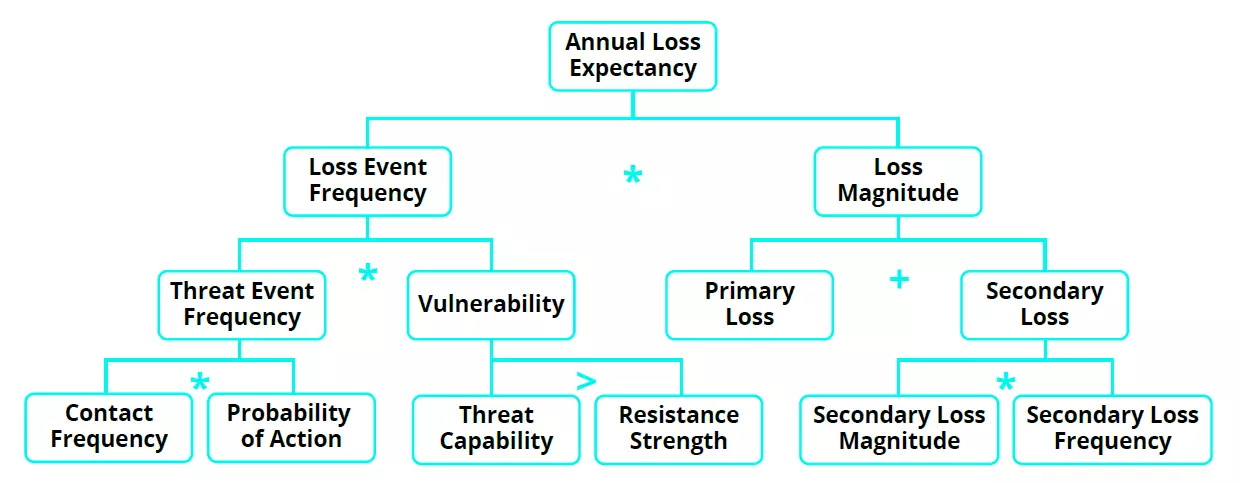 Annual Loss Expectancy

Loss Event Frequency

*

Loss Magnitude

Threat Event Frequency

*

Vulnerability

Primary Loss

+

Secondary Loss

Contact Frequency

*

Probability of Action

Threat Capability

>

Resistance Strength

Secondary Loss Magnitude

*

Secondary Loss Frequency